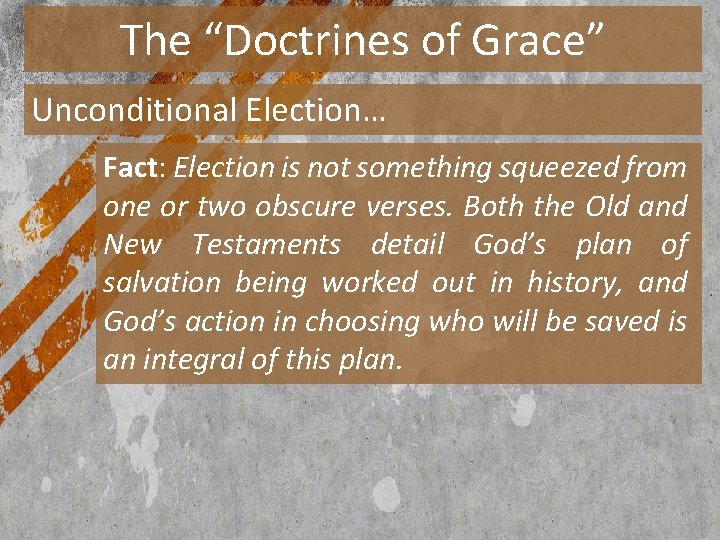 The “Doctrines of Grace”

Unconditional Election…

Fact: Election is not something squeezed from one or two obscure verses. Both the Old and New Testaments detail God’s plan of salvation being worked out in history, and God’s action in choosing who will be saved is an integral of this plan.